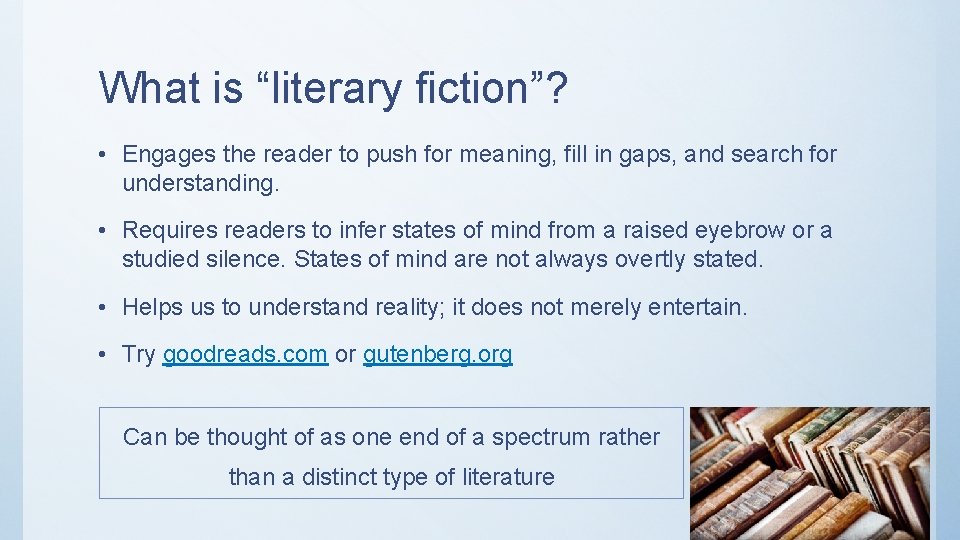 What is “literary fiction”?

• Engages the reader to push for meaning, fill in gaps, and search for understanding.

• Requires readers to infer states of mind from a raised eyebrow or a studied silence. States of mind are not always overtly stated.

• Helps us to understand reality; it does not merely entertain.

• Try goodreads.com or gutenberg.org

Can be thought of as one end of a spectrum rather than a distinct type of literature